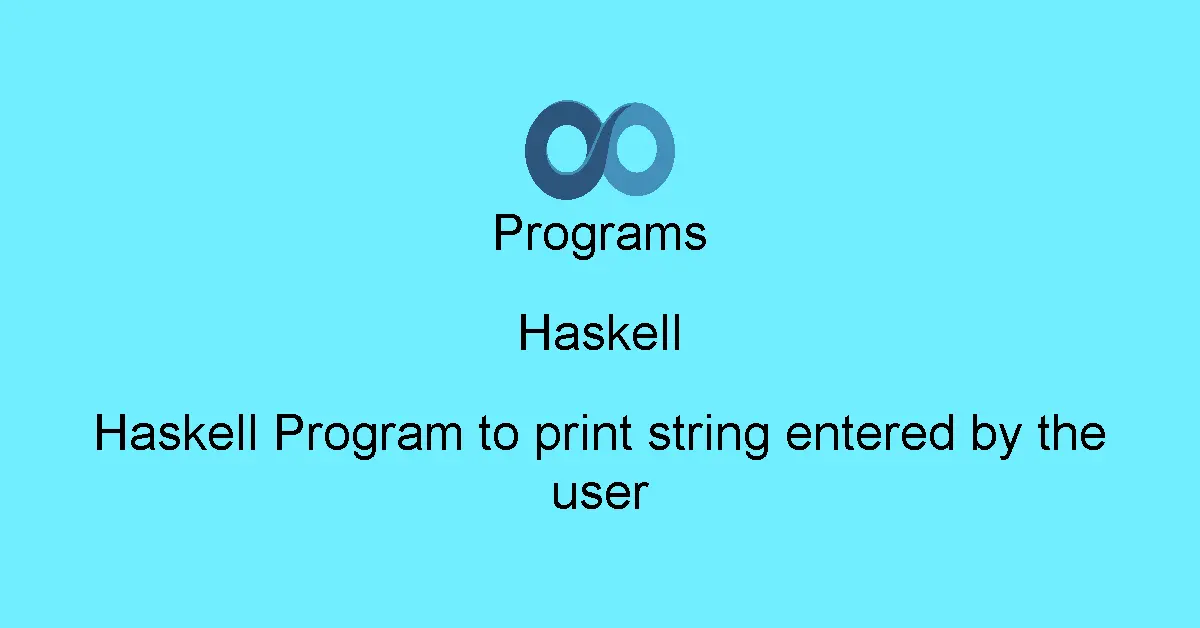 Programs

Haskell

Haskell Program to print string entered by the user